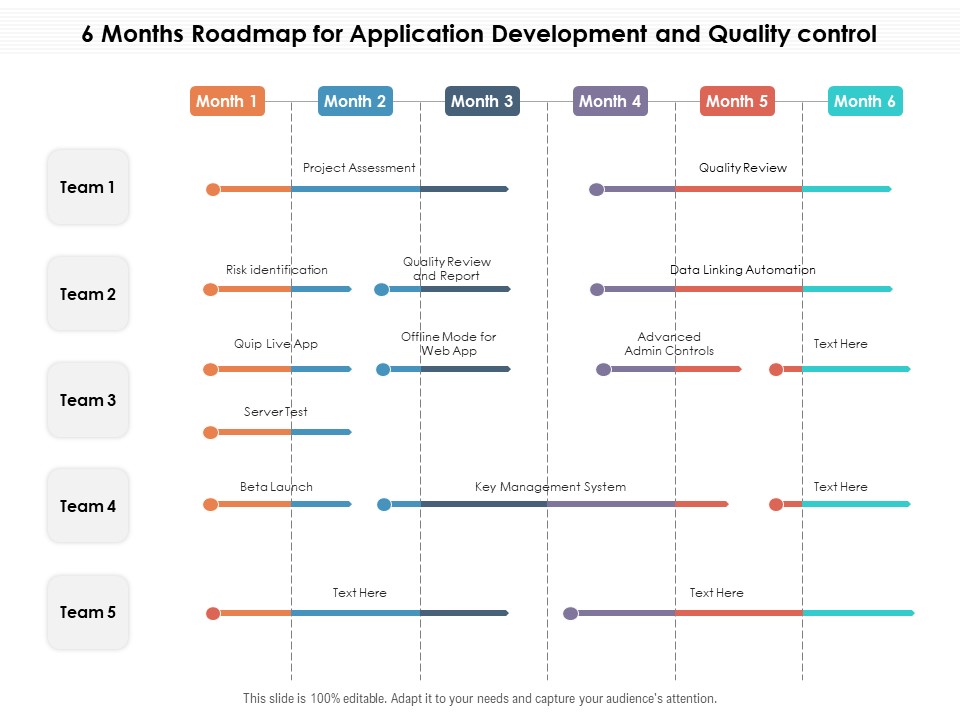 6 Months Roadmap for Application Development and Quality control

Month 1 Month 2 Month 3 Month 4 Month 5 Month 6

Team 1
Project Assessment
Quality Review

Team 2
Risk identification
Quality Review and Report
Data Linking Automation

Team 3
Quip Live App
Offline Mode for Web App
Advanced Admin Controls
Text Here
Server Test

Team 4
Beta Launch
Key Management System
Text Here

Team 5
Text Here
Text Here

This slide is 100% editable. Adapt it to your needs and capture your audience's attention.